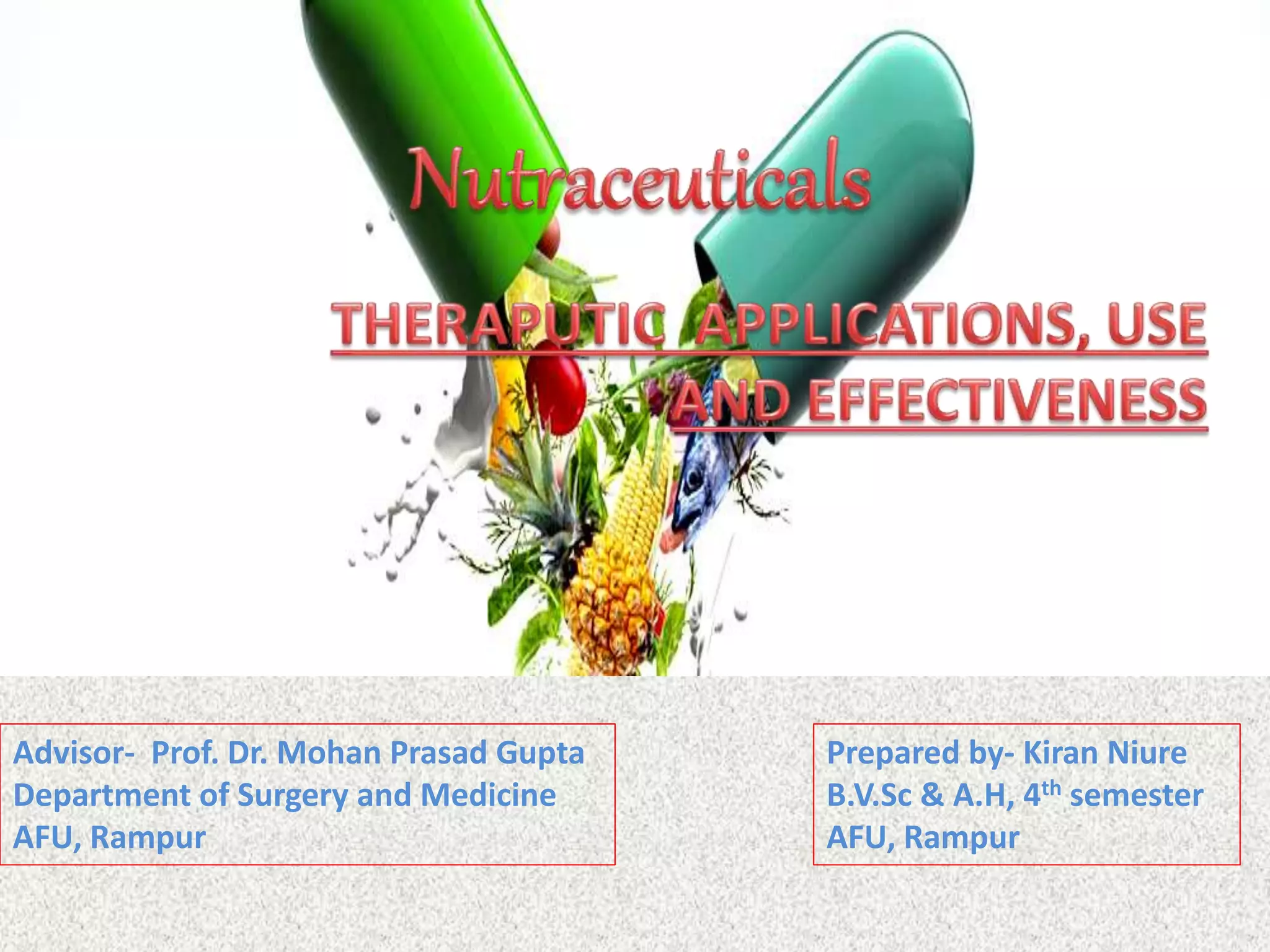 Nutraceuticals

THERAPUTIC APPLICATIONS, USE AND EFFECTIVENESS

Advisor- Prof. Dr. Mohan Prasad Gupta
Department of Surgery and Medicine
AFU, Rampur

Prepared by- Kiran Niure
B.V.Sc & A.H, 4$^{th}$ semester
AFU, Rampur